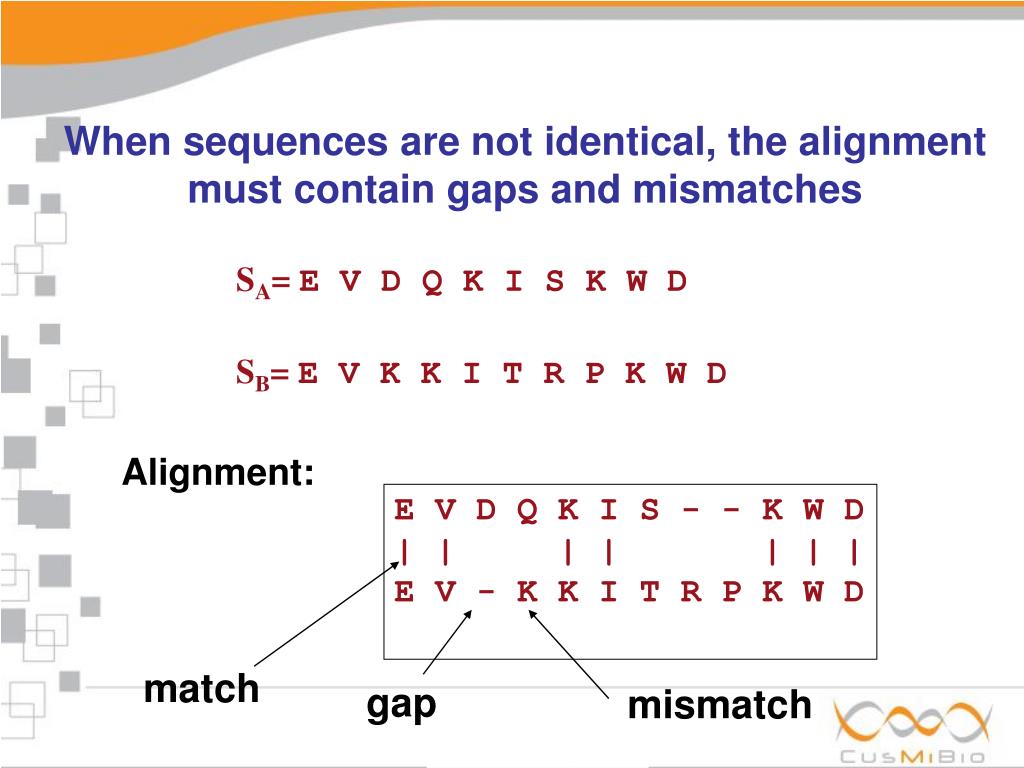 When sequences are not identical, the alignment must contain gaps and mismatches

$S_A$= E V D Q K I S K W D

$S_B$= E V K K I T R P K W D

Alignment:

E V D Q K I S - - K W D
| |     | |       | | |
E V - K K I T R P K W D

match

gap

mismatch

CusMiBio